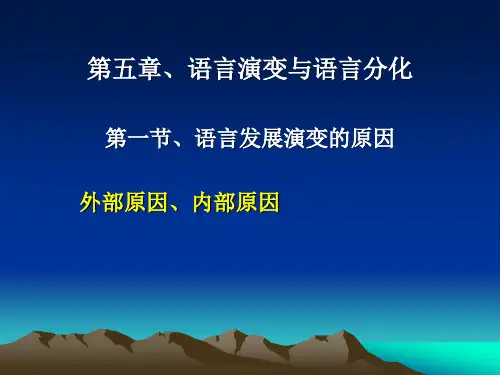 第五章、语言演变与语言分化

第一节、语言发展演变的原因

外部原因、内部原因